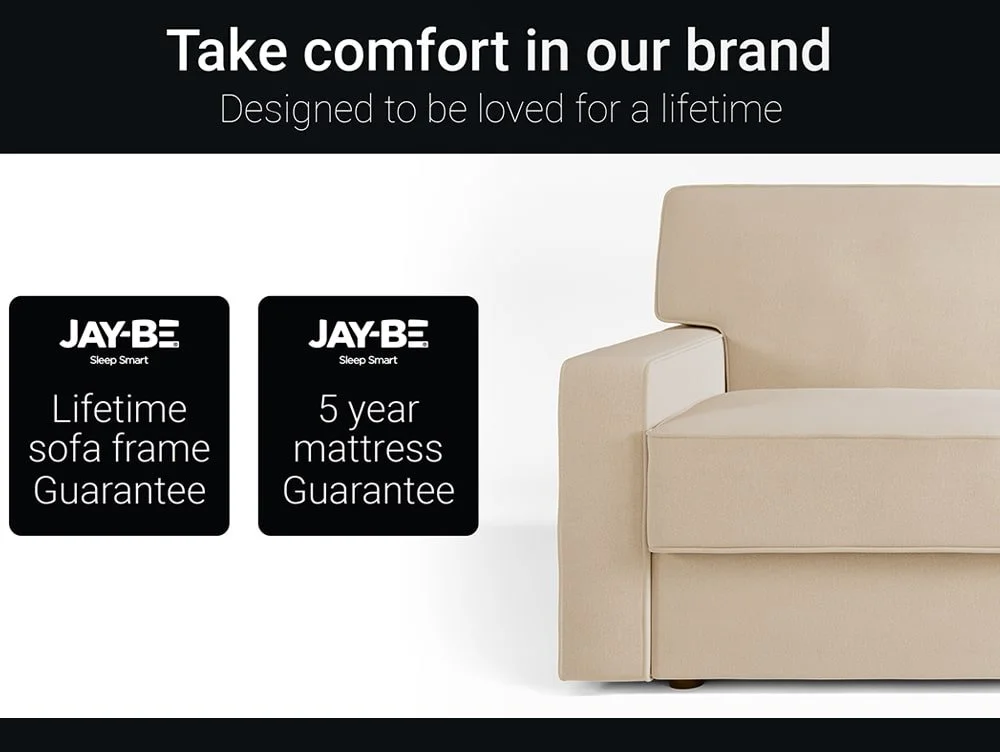 Take comfort in our brand
Designed to be loved for a lifetime

JAY-BE
Sleep Smart
Lifetime sofa frame Guarantee

JAY-BE
Sleep Smart
5 year mattress Guarantee